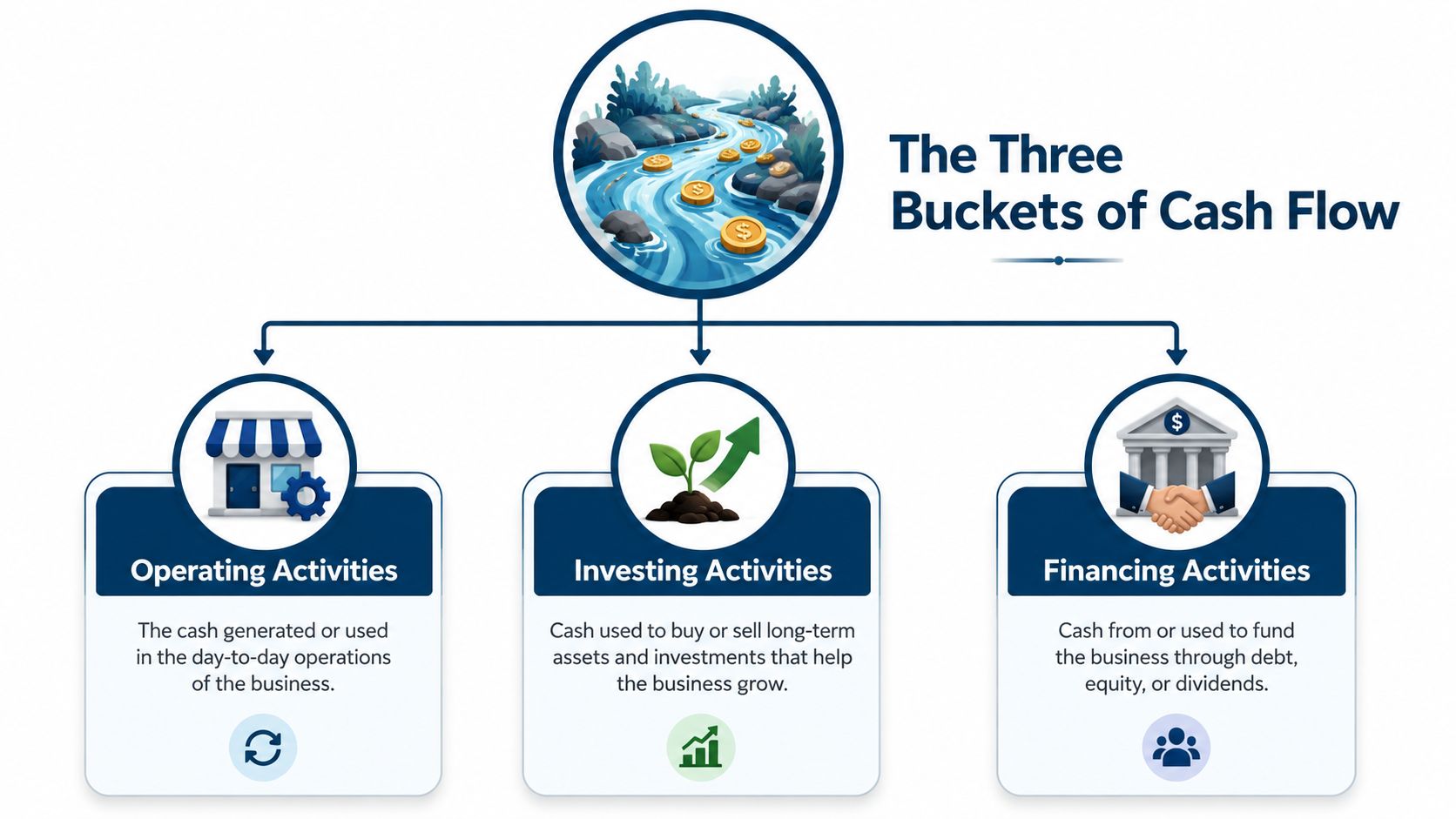 The Three Buckets of Cash Flow

Operating Activities

The cash generated or used in the day-to-day operations of the business.

Investing Activities

Cash used to buy or sell long-term assets and investments that help the business grow.

Financing Activities

Cash from or used to fund the business through debt, equity, or dividends.